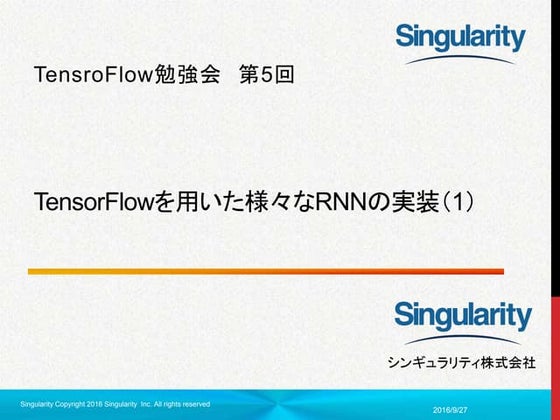 Singularity

TensroFlow勉強会　第5回

TensorFlowを用いた様々なRNNの実装（1）

Singularity

シンギュラリティ株式会社

Singularity Copyright 2016 Singularity Inc. All rights reserved

2016/9/27